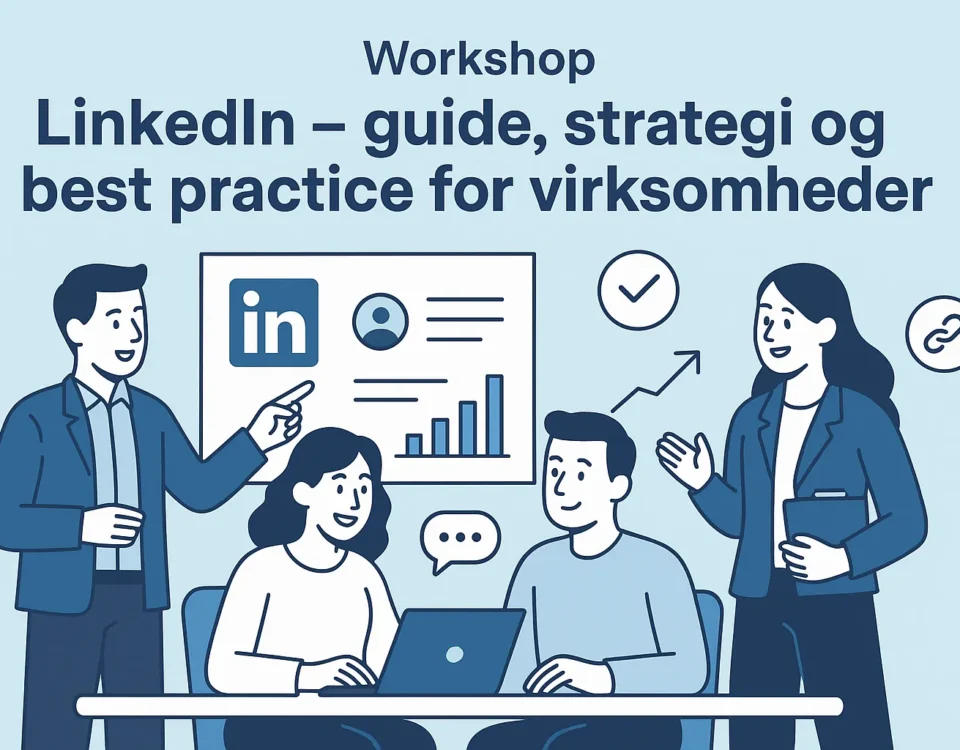 Workshop

LinkedIn – guide, strategi og best practice for virksomheder

in